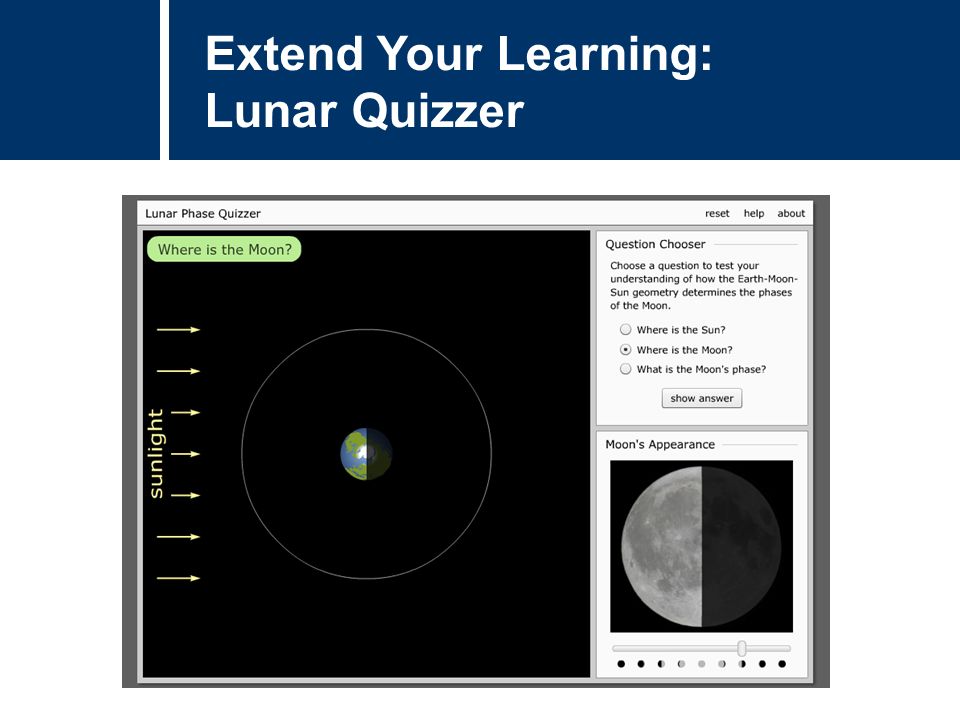 Extend Your Learning: Lunar Quizzer

Lunar Phase Quizzer

reset help about

Where is the Moon?

sunlight

Question Chooser

Choose a question to test your understanding of how the Earth-Moon-Sun geometry determines the phases of the Moon.

Where is the Sun?

Where is the Moon?

What is the Moon's phase?

show answer

Moon's Appearance